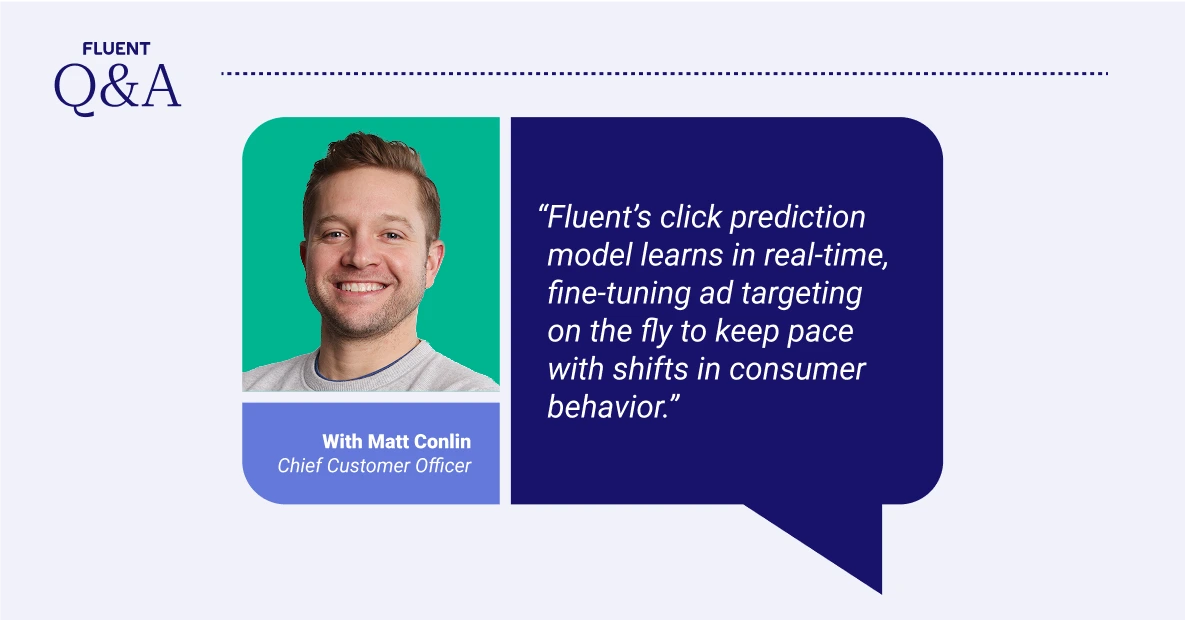 FLUENT
Q&A

With Matt Conlin
Chief Customer Officer

“Fluent’s click prediction model learns in real-time, fine-tuning ad targeting on the fly to keep pace with shifts in consumer behavior.”